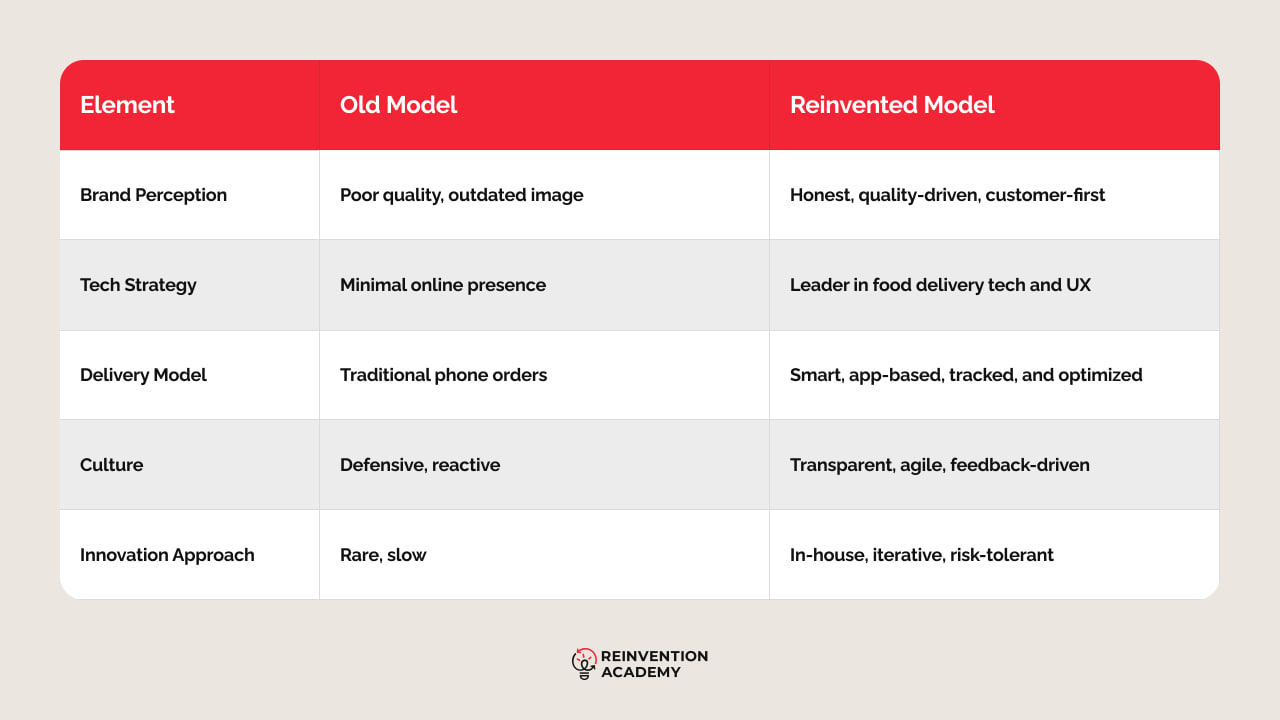 | Element | Old Model | Reinvented Model |
|---|---|---|
| Brand Perception | Poor quality, outdated image | Honest, quality-driven, customer-first |
| Tech Strategy | Minimal online presence | Leader in food delivery tech and UX |
| Delivery Model | Traditional phone orders | Smart, app-based, tracked, and optimized |
| Culture | Defensive, reactive | Transparent, agile, feedback-driven |
| Innovation Approach | Rare, slow | In-house, iterative, risk-tolerant |

REINVENTION ACADEMY